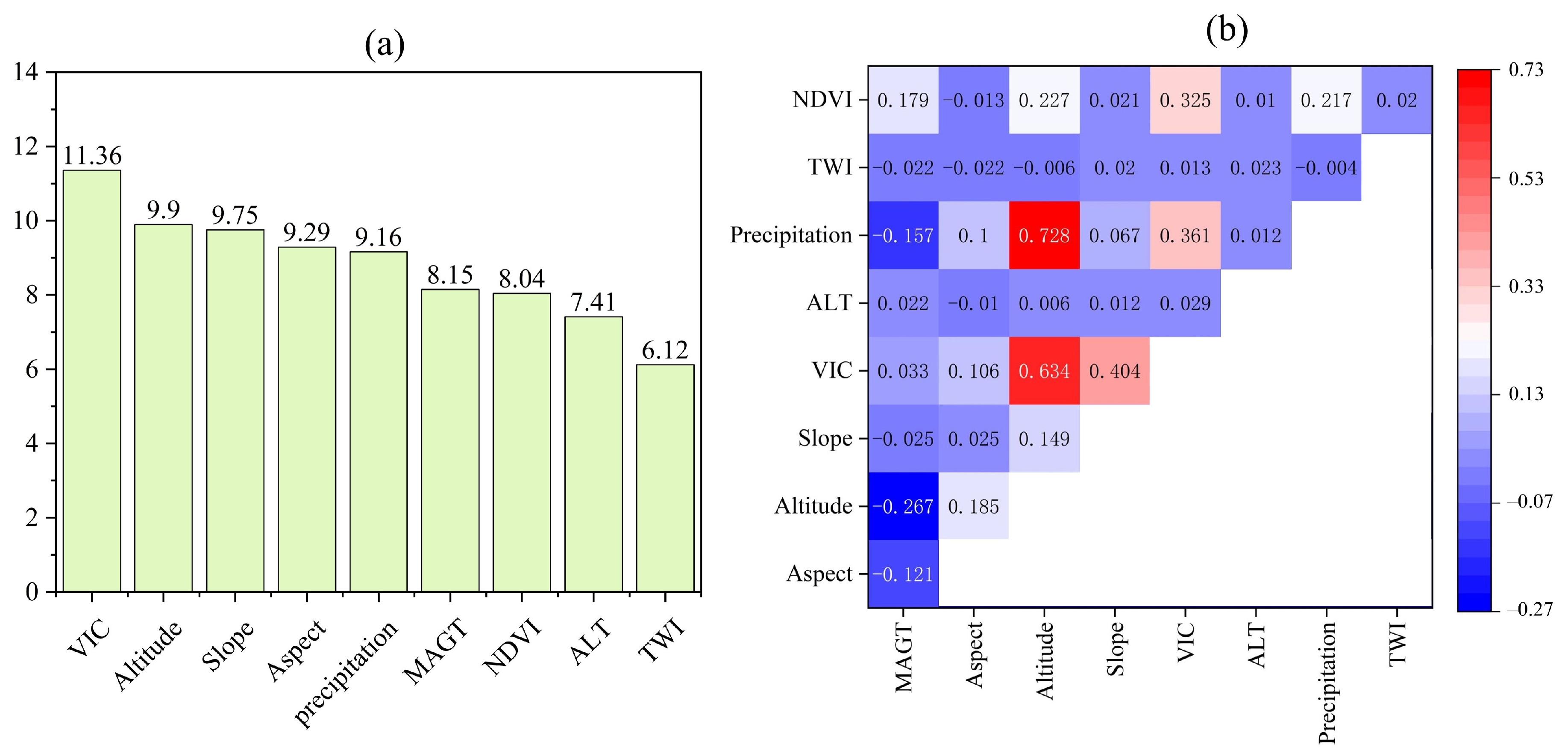 (a)

14
12
10
8
6
4
2
0

11.36
9.9
9.75
9.29
9.16
8.15
8.04
7.41
6.12

VIC
Altitude
Slope
Aspect
precipitation
MAGT
NDVI
ALT
TWI

(b)

| | MAGT | Aspect | Altitude | Slope | VIC | ALT | Precipitation | TWI |
|---|---|---|---|---|---|---|---|---|
| NDVI | 0. 179 | −0. 013 | 0. 227 | 0. 021 | 0. 325 | 0. 01 | 0. 217 | 0. 02 |
| TWI | −0. 022 | −0. 022 | −0. 006 | 0. 02 | 0. 013 | 0. 023 | −0. 004 | |
| Precipitation | −0. 157 | 0. 1 | 0. 728 | 0. 067 | 0. 361 | 0. 012 | | |
| ALT | 0. 022 | −0. 01 | 0. 006 | 0. 012 | 0. 029 | | | |
| VIC | 0. 033 | 0. 106 | 0. 634 | 0. 404 | | | | |
| Slope | −0. 025 | 0. 025 | 0. 149 | | | | | |
| Altitude | −0. 267 | 0. 185 | | | | | | |
| Aspect | −0. 121 | | | | | | | |

0.73
0.53
0.33
0.13
−0.07
−0.27